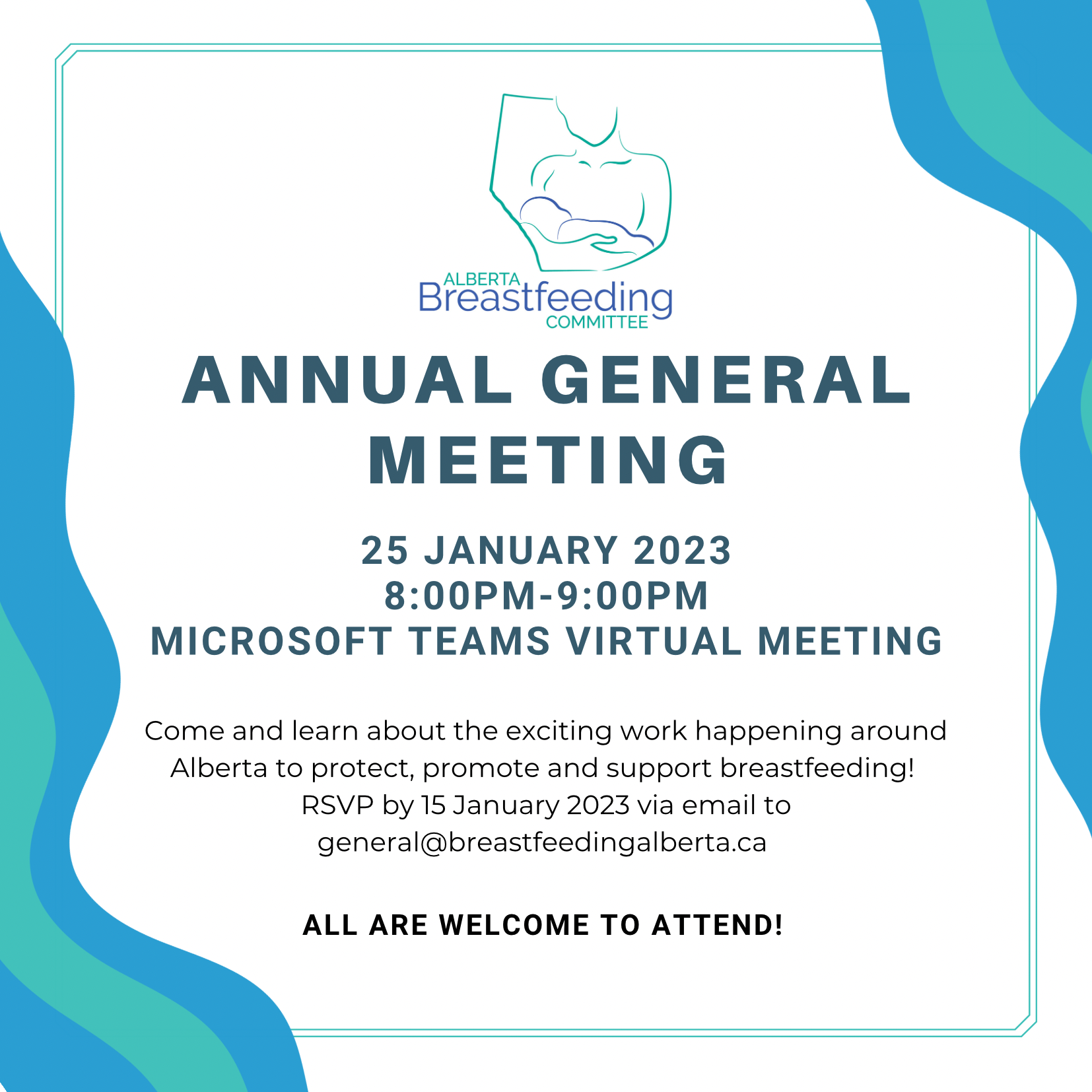 ALBERTA
Breastfeeding
COMMITTEE

ANNUAL GENERAL MEETING

25 JANUARY 2023
8:00PM-9:00PM
MICROSOFT TEAMS VIRTUAL MEETING

Come and learn about the exciting work happening around Alberta to protect, promote and support breastfeeding!
RSVP by 15 January 2023 via email to general@breastfeedingalberta.ca

ALL ARE WELCOME TO ATTEND!